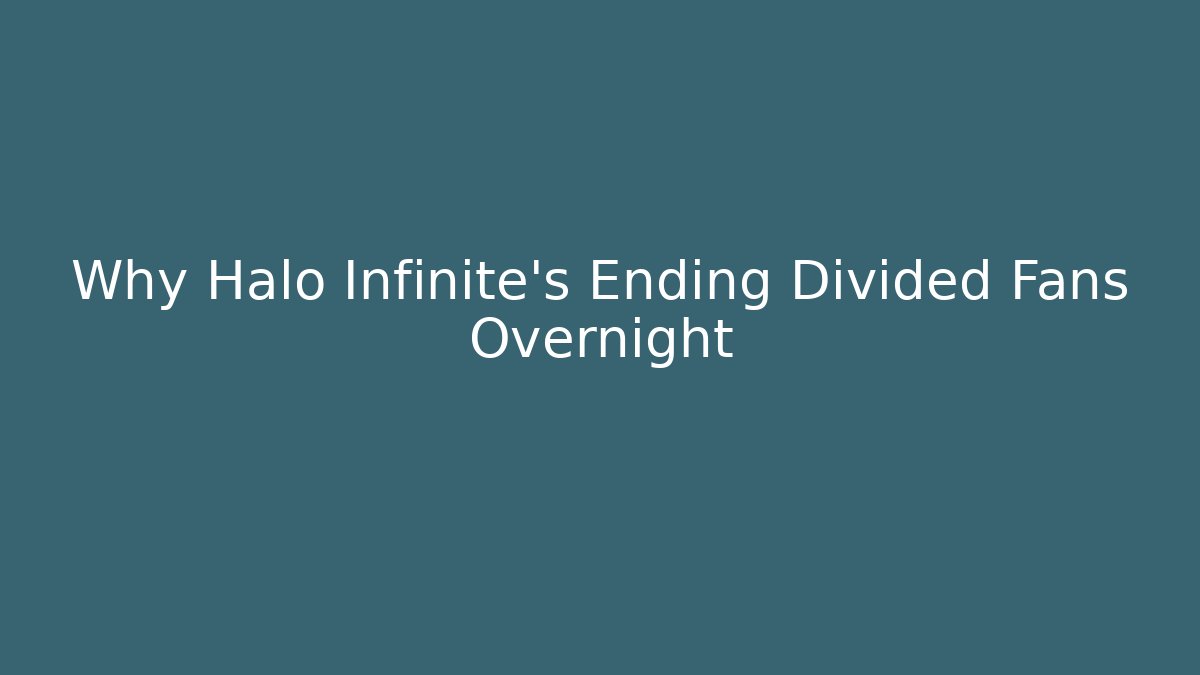 Why Halo Infinite's Ending Divided Fans Overnight